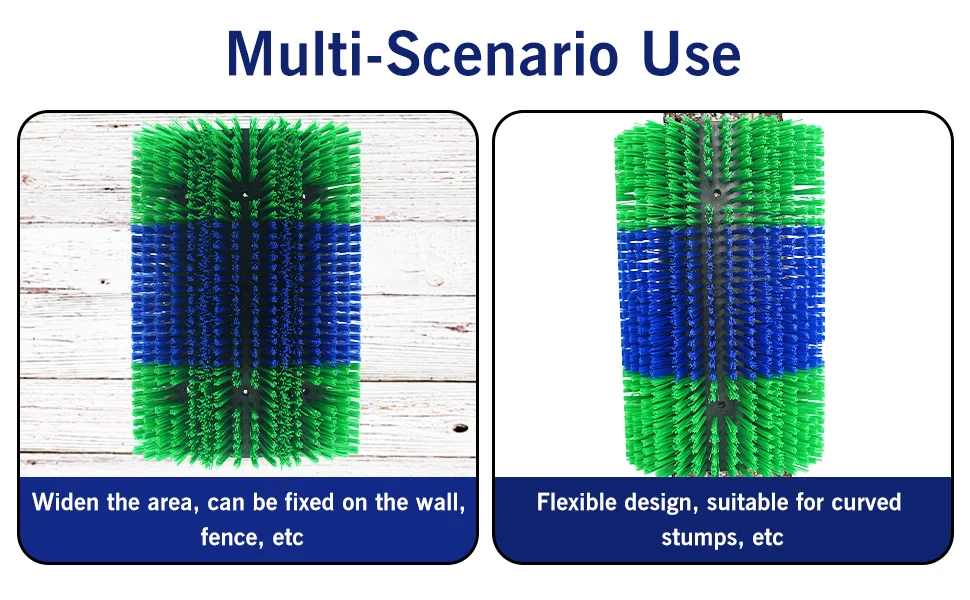 Multi-Scenario Use

Widen the area, can be fixed on the wall, fence, etc

Flexible design, suitable for curved stumps, etc